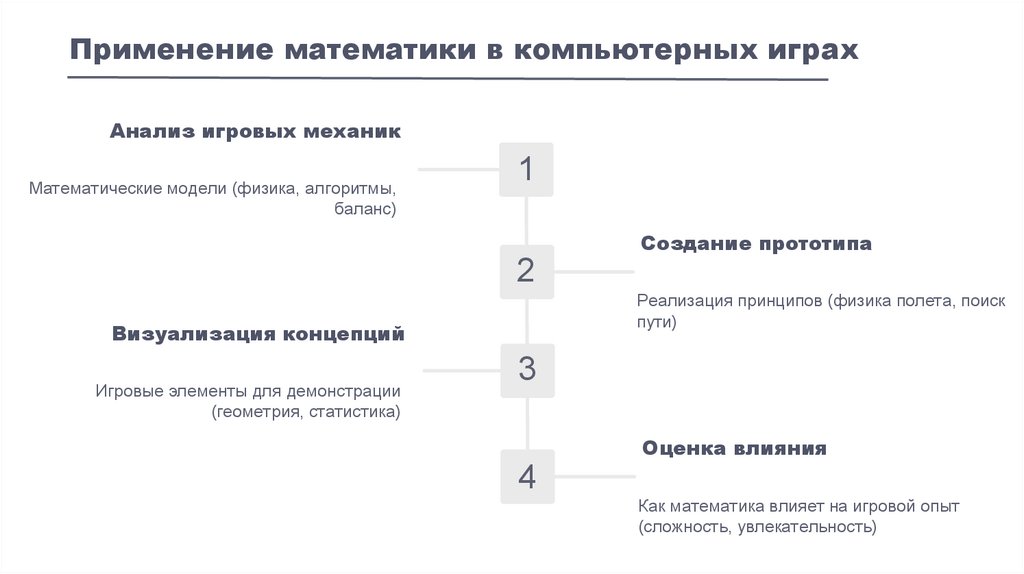 Применение математики в компьютерных играх

1

Анализ игровых механик

Математические модели (физика, алгоритмы, баланс)

2

Создание прототипа

Реализация принципов (физика полета, поиск пути)

3

Визуализация концепций

Игровые элементы для демонстрации (геометрия, статистика)

4

Оценка влияния

Как математика влияет на игровой опыт (сложность, увлекательность)